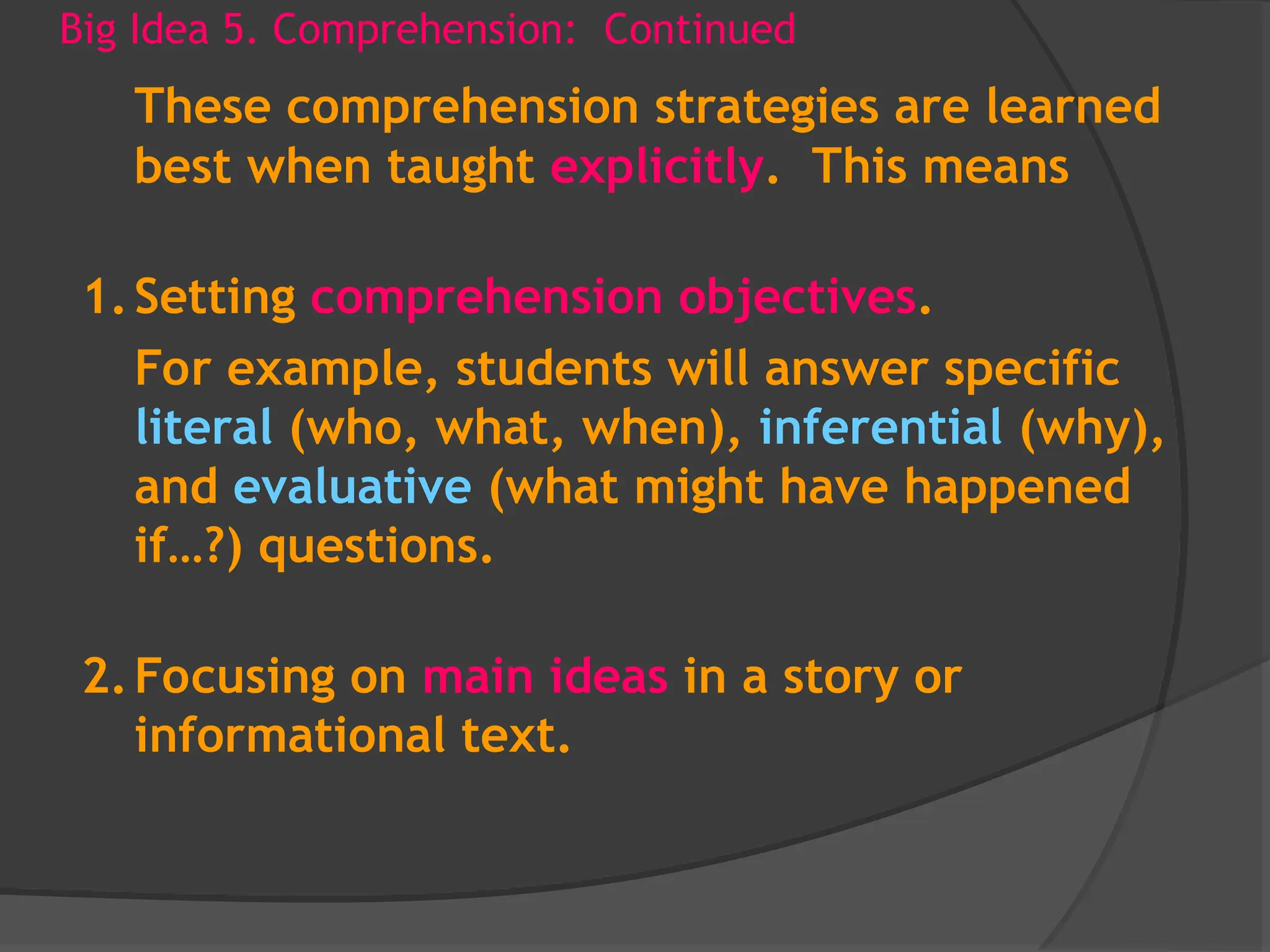 Big Idea 5. Comprehension: Continued

These comprehension strategies are learned best when taught explicitly. This means

1. Setting comprehension objectives.

For example, students will answer specific literal (who, what, when), inferential (why), and evaluative (what might have happened if…?) questions.

2. Focusing on main ideas in a story or informational text.